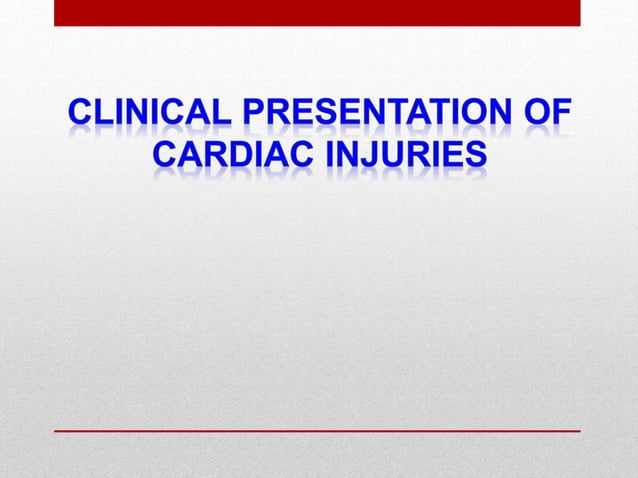 CLINICAL PRESENTATION OF CARDIAC INJURIES